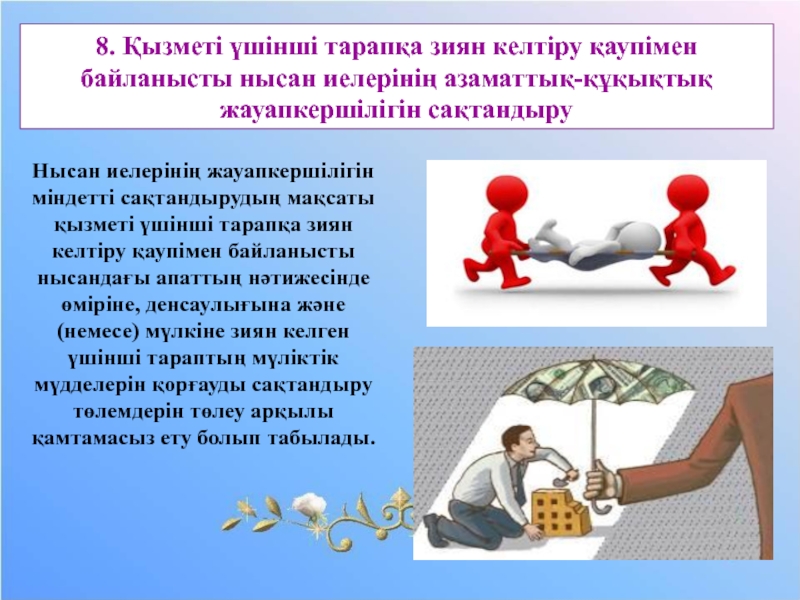 8. Қызметі үшінші тарапқа зиян келтіру қаупімен байланысты нысан иелерінің азаматтық-құқықтық жауапкершілігін сақтандыру

Нысан иелерінің жауапкершілігін міндетті сақтандырудың мақсаты қызметі үшінші тарапқа зиян келтіру қаупімен байланысты нысандағы апаттың нәтижесінде өміріне, денсаулығына және (немесе) мүлкіне зиян келген үшінші тараптың мүліктік мүдделерін қорғауды сақтандыру төлемдерін төлеу арқылы қамтамасыз ету болып табылады.